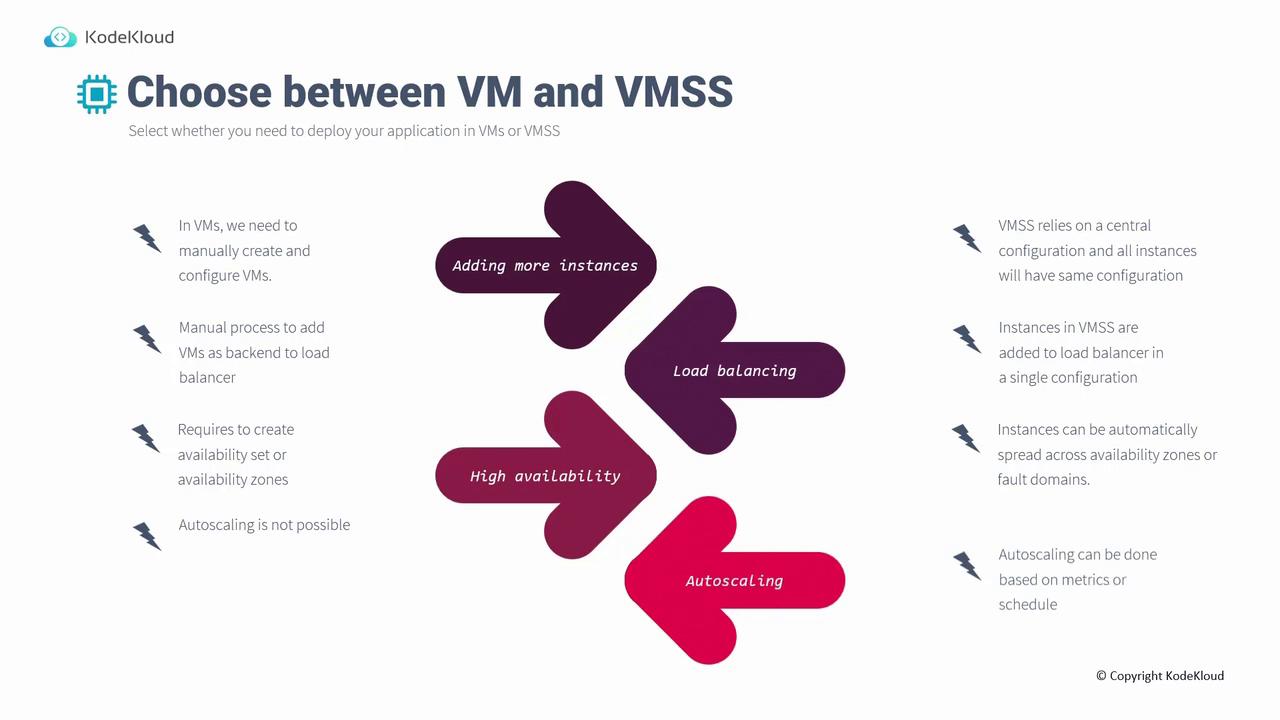 KodeKloud

Choose between VM and VMSS

Select whether you need to deploy your application in VMs or VMSS

In VMs, we need to manually create and configure VMs.

Manual process to add VMs as backend to load balancer

Requires to create availability set or availability zones

Autoscaling is not possible

Adding more instances

Load balancing

High availability

Autoscaling

VMSS relies on a central configuration and all instances will have same configuration

Instances in VMSS are added to load balancer in a single configuration

Instances can be automatically spread across availability zones or fault domains.

Autoscaling can be done based on metrics or schedule

© Copyright KodeKloud